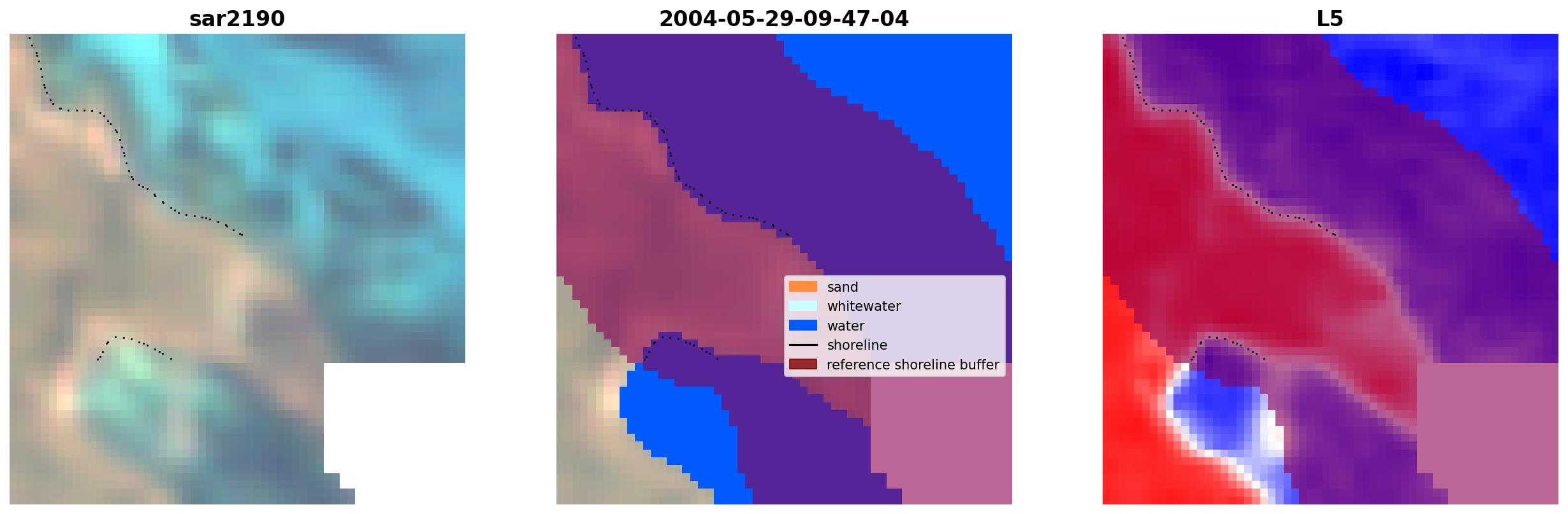 sar2190

2004-05-29-09-47-04

sand
whitewater
water
shoreline
reference shoreline buffer

L5